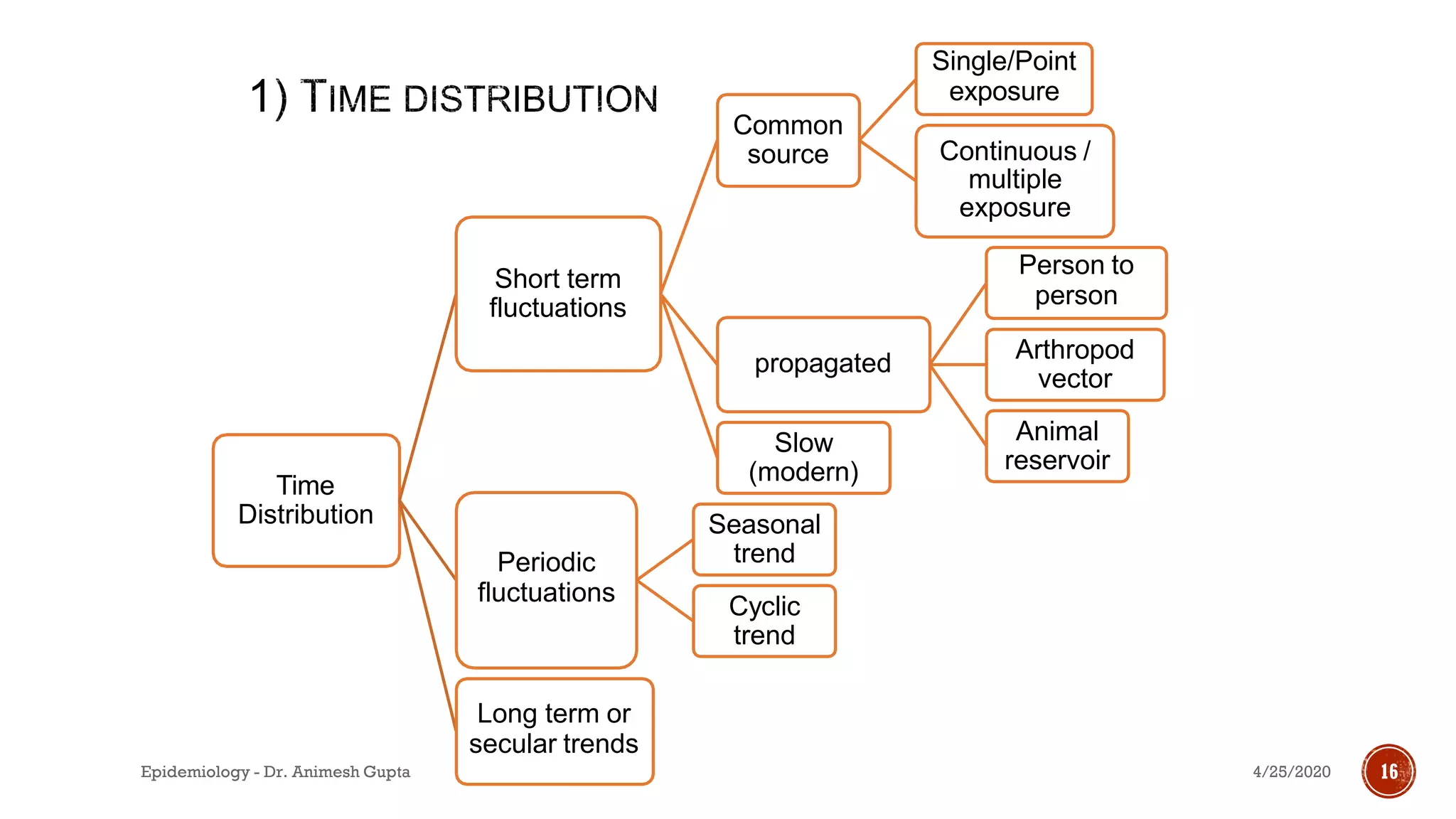 1) TIME DISTRIBUTION

Time Distribution

Short term fluctuations

Common source

Single/Point exposure

Continuous / multiple exposure

propagated

Person to person

Arthropod vector

Animal reservoir

Slow (modern)

Periodic fluctuations

Seasonal trend

Cyclic trend

Long term or secular trends

Epidemiology - Dr. Animesh Gupta

4/25/2020

16